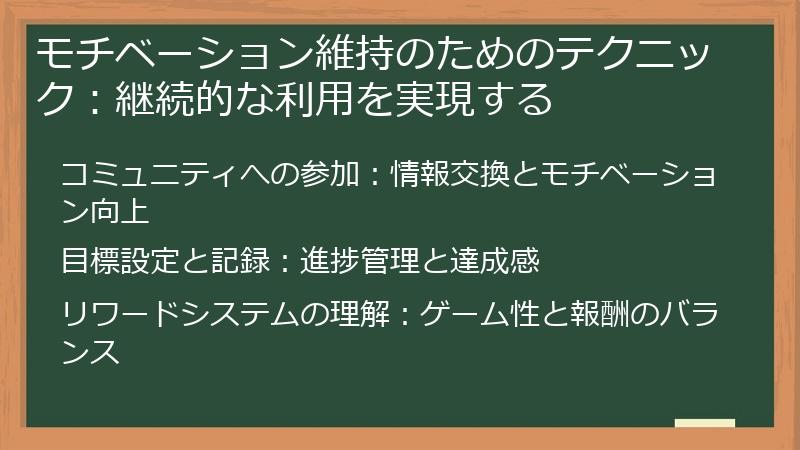 モチベーション維持のためのテクニック：継続的な利用を実現する

コミュニティへの参加：情報交換とモチベーション向上

目標設定と記録：進捗管理と達成感

リワードシステムの理解：ゲーム性と報酬のバランス